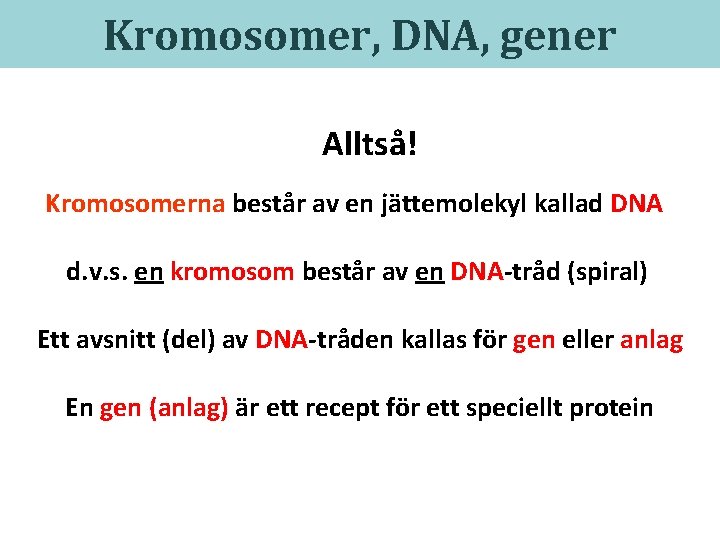 Kromosomer, DNA, gener

Alltså!

Kromosomerna består av en jättemolekyl kallad DNA

d.v.s. en kromosom består av en DNA-tråd (spiral)

Ett avsnitt (del) av DNA-tråden kallas för gen eller anlag

En gen (anlag) är ett recept för ett speciellt protein